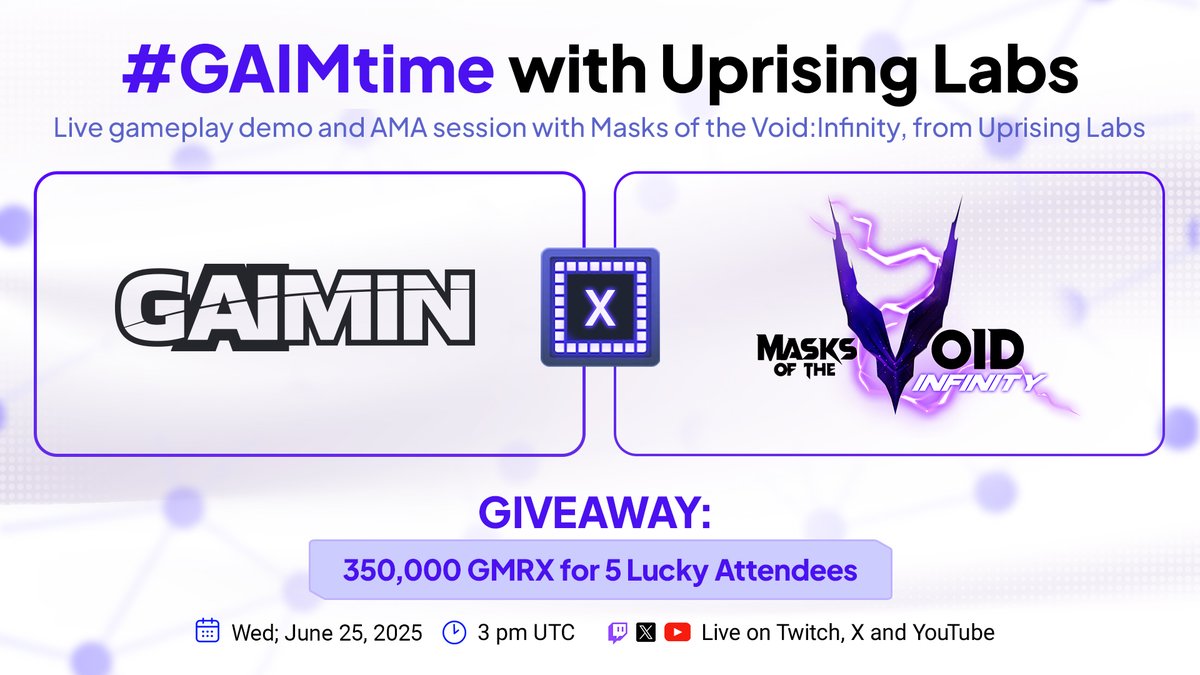 #GAIMtime with Uprising Labs

Live gameplay demo and AMA session with Masks of the Void:Infinity, from Uprising Labs

GAIMIN

X

MASKS OF THE VOID INFINITY

GIVEAWAY:

350,000 GMRX for 5 Lucky Attendees

Wed; June 25, 2025 3 pm UTC Live on Twitch, X and YouTube